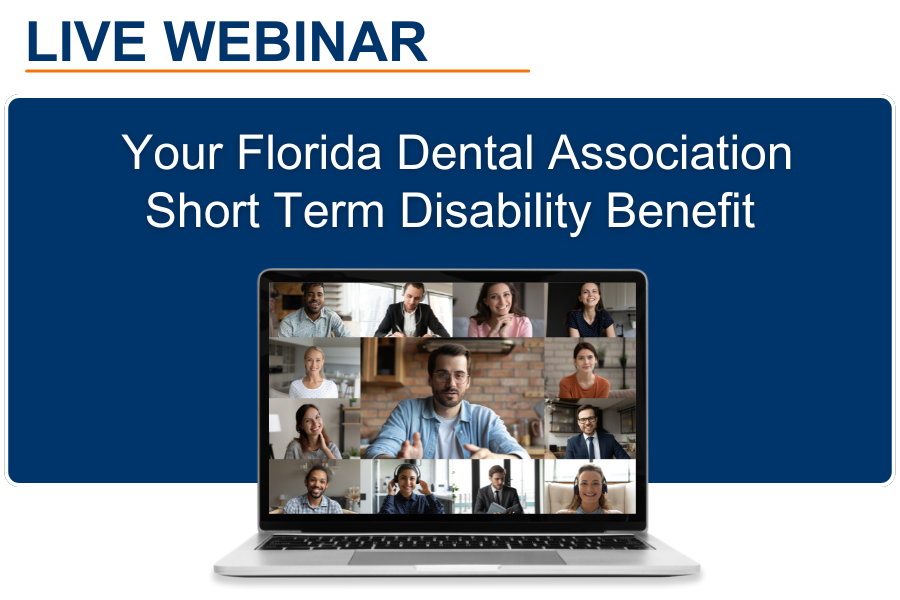 LIVE WEBINAR

Your Florida Dental Association Short Term Disability Benefit